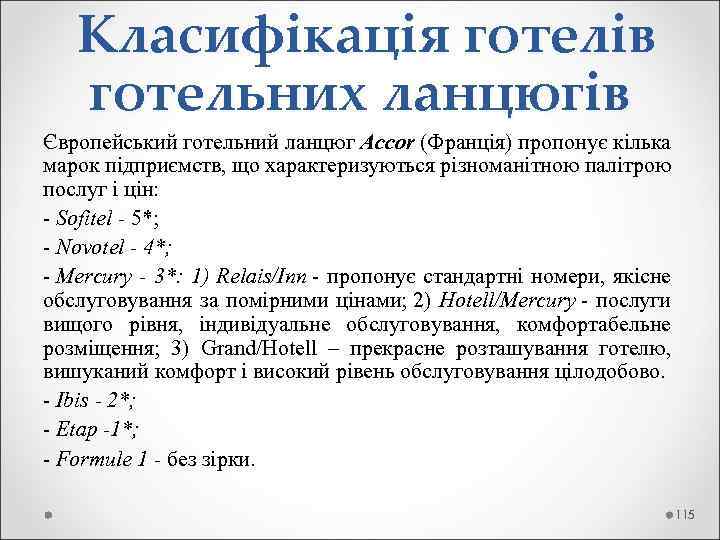 Класифікація готелів готельних ланцюгів

Європейський готельний ланцюг Accor (Франція) пропонує кілька марок підприємств, що характеризуються різноманітною палітрою послуг і цін:

- Sofitel - 5*;

- Novotel - 4*;

- Mercury - 3*: 1) Relais/Inn - пропонує стандартні номери, якісне обслуговування за помірними цінами; 2) Hotell/Mercury - послуги вищого рівня, індивідуальне обслуговування, комфортабельне розміщення; 3) Grand/Hotell – прекрасне розташування готелю, вишуканий комфорт і високий рівень обслуговування цілодобово.

- Ibis - 2*;

- Etap -1*;

- Formule 1 - без зірки.

115